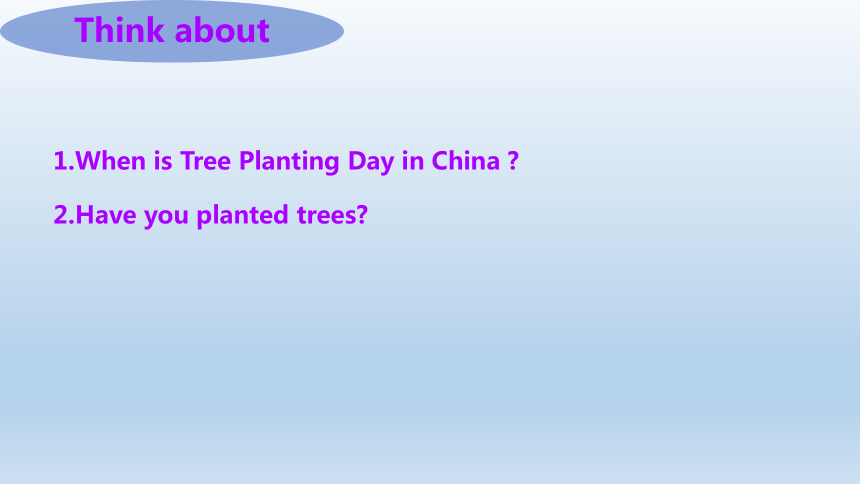 Think about

1.When is Tree Planting Day in China ?

2.Have you planted trees?